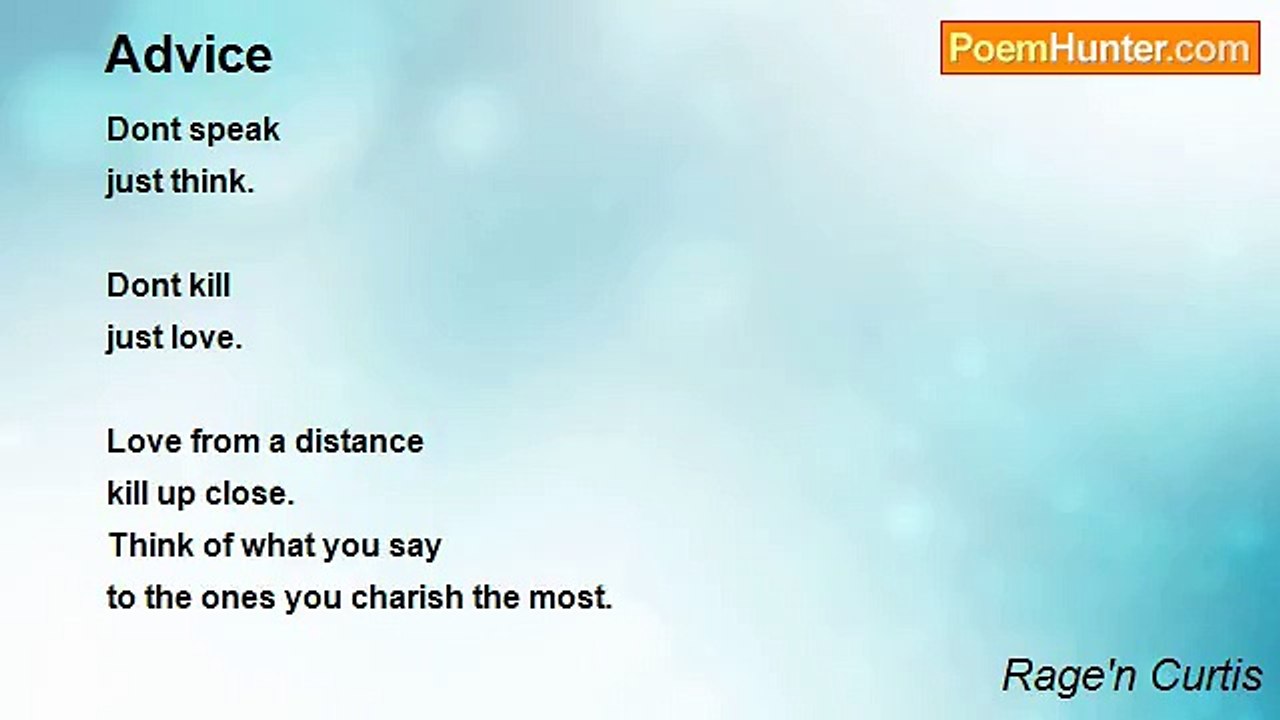 Advice

PoemHunter.com

Dont speak
just think.

Dont kill
just love.

Love from a distance
kill up close.
Think of what you say
to the ones you charish the most.

Rage'n Curtis